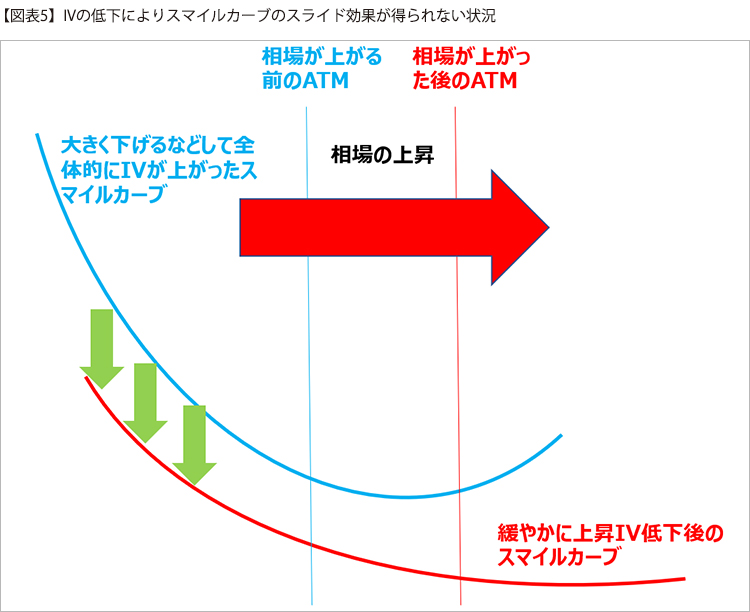 【図表5】IVの低下によりスマイルカーブのスライド効果が得られない状況

相場が上がる前のATM

相場が上がった後のATM

大きく下げるなどして全体的にIVが上がったスマイルカーブ

相場の上昇

緩やかに上昇IV低下後のスマイルカーブ